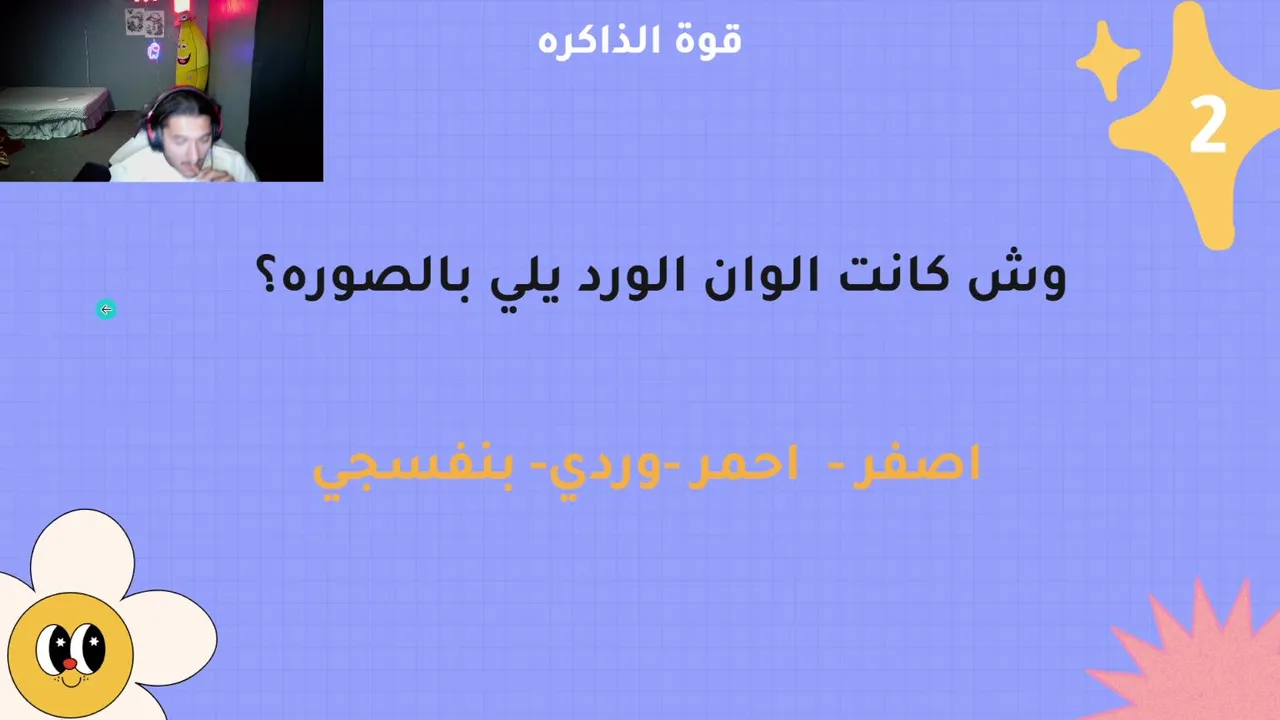 قوة الذاكره

2

وش كانت الوان الورد يلي بالصوره؟

اصفر - احمر -وردي- بنفسجي